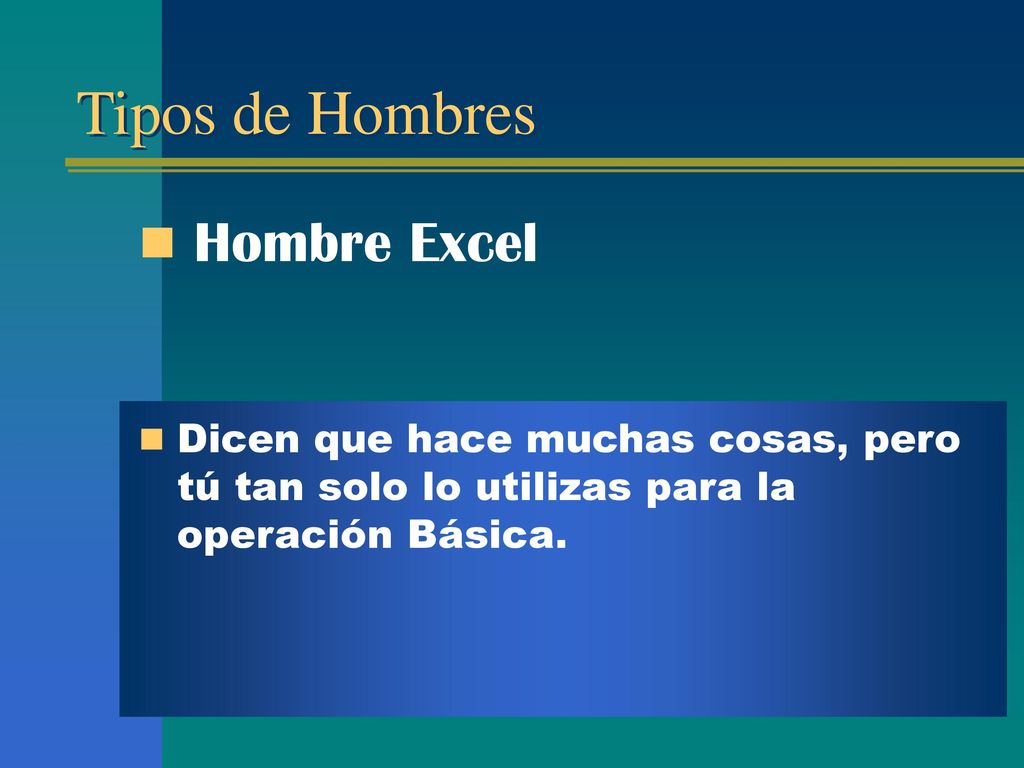 Tipos de Hombres

Hombre Excel

Dicen que hace muchas cosas, pero tú tan solo lo utilizas para la operación Básica.